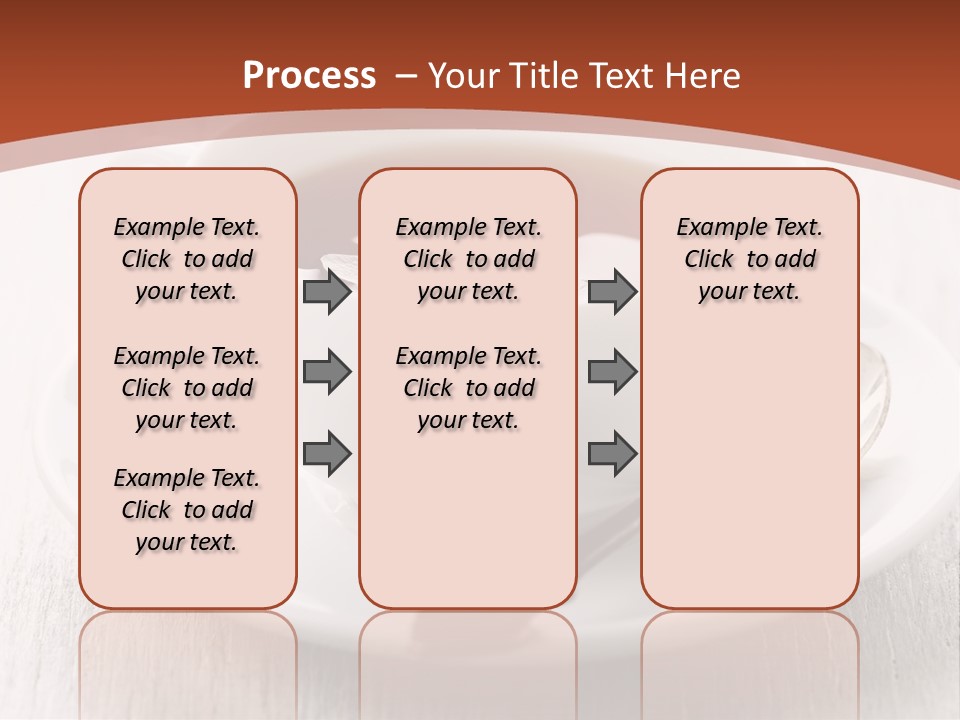 Process – Your Title Text Here

Example Text. Click to add your text.

Example Text. Click to add your text.

Example Text. Click to add your text.

Example Text. Click to add your text.

Example Text. Click to add your text.

Example Text. Click to add your text.